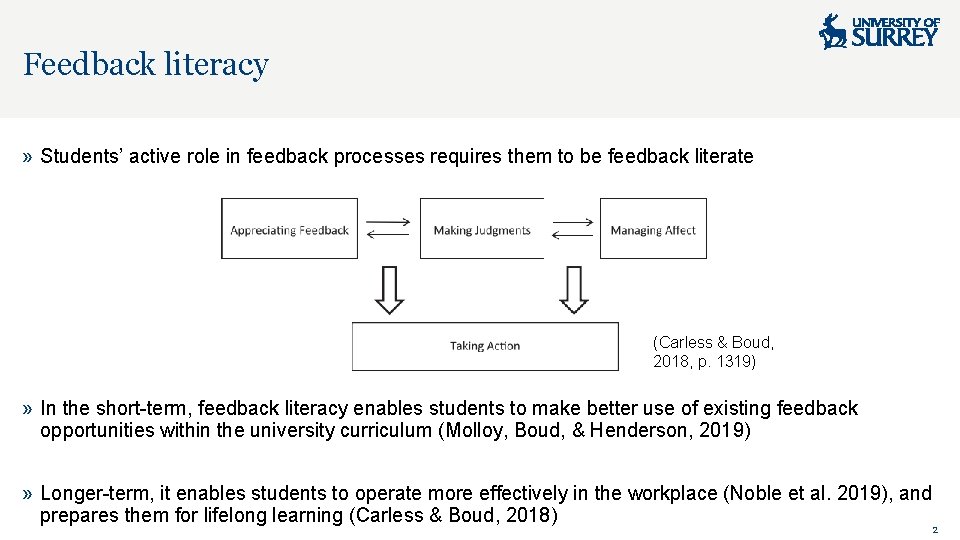 UNIVERSITY OF SURREY

Feedback literacy

» Students' active role in feedback processes requires them to be feedback literate

Appreciating Feedback

Making Judgments

Managing Affect

Taking Action

(Carless & Boud, 2018, p. 1319)

» In the short-term, feedback literacy enables students to make better use of existing feedback opportunities within the university curriculum (Molloy, Boud, & Henderson, 2019)

» Longer-term, it enables students to operate more effectively in the workplace (Noble et al. 2019), and prepares them for lifelong learning (Carless & Boud, 2018)

2